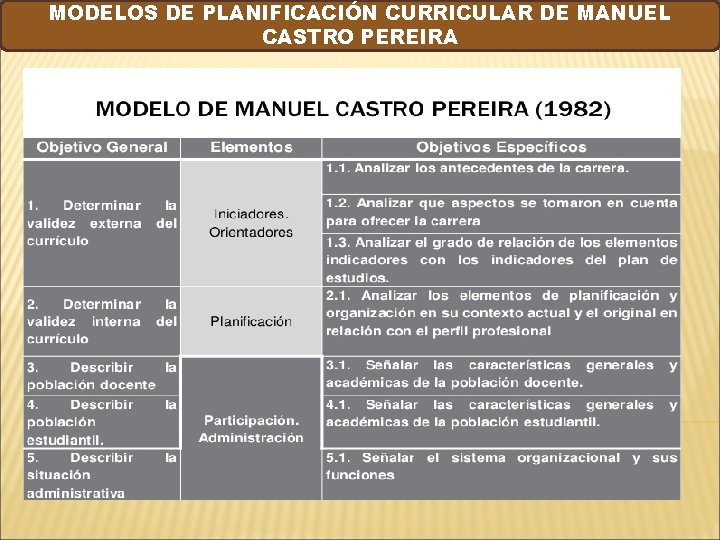 MODELOS DE PLANIFICACIÓN CURRICULAR DE MANUEL CASTRO PEREIRA

MODELO DE MANUEL CASTRO PEREIRA (1982)

| Objetivo General | Elementos | Objetivos Específicos |
|---|---|---|
| 1. Determinar la validez externa del currículo | Iniciadores. Orientadores | 1.1. Analizar los antecedentes de la carrera. |
| | | 1.2. Analizar que aspectos se tomaron en cuenta para ofrecer la carrera |
| | | 1.3. Analizar el grado de relación de los elementos indicadores con los indicadores del plan de estudios. |
| 2. Determinar la validez interna del currículo | Planificación | 2.1. Analizar los elementos de planificación y organización en su contexto actual y el original en relación con el perfil profesional |
| 3. Describir la población docente | Participación. Administración | 3.1. Señalar las características generales y académicas de la población docente. |
| 4. Describir la población estudiantil. | | 4.1. Señalar las características generales y académicas de la población estudiantil. |
| 5. Describir la situación administrativa | | 5.1. Señalar el sistema organizacional y sus funciones |